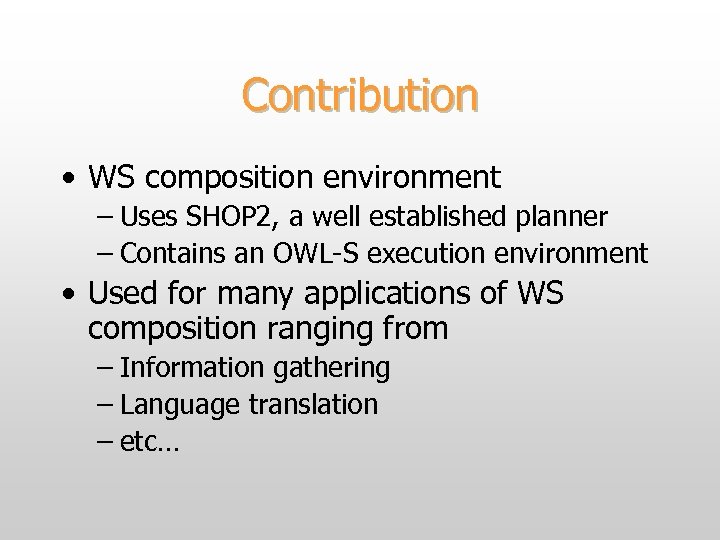 Contribution

• WS composition environment
– Uses SHOP2, a well established planner
– Contains an OWL-S execution environment
• Used for many applications of WS composition ranging from
– Information gathering
– Language translation
– etc…